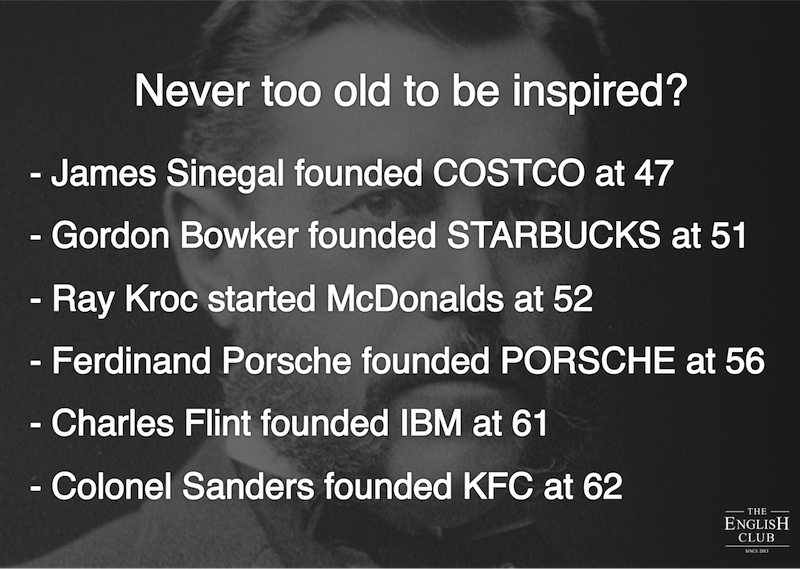 Never too old to be inspired?

- James Sinegal founded COSTCO at 47

- Gordon Bowker founded STARBUCKS at 51

- Ray Kroc started McDonalds at 52

- Ferdinand Porsche founded PORSCHE at 56

- Charles Flint founded IBM at 61

- Colonel Sanders founded KFC at 62

THE
ENGLISH
CLUB
SINCE 2013